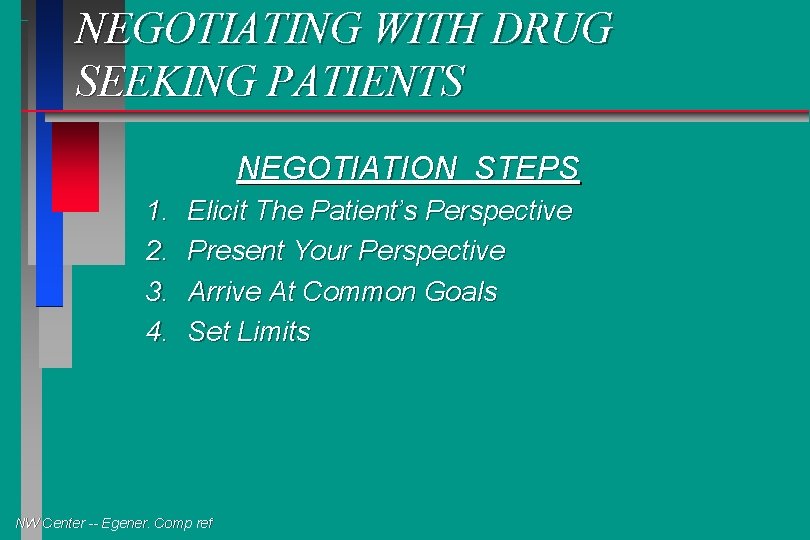 NEGOTIATING WITH DRUG SEEKING PATIENTS

NEGOTIATION STEPS

1. Elicit The Patient's Perspective
2. Present Your Perspective
3. Arrive At Common Goals
4. Set Limits

NW Center -- Egener. Comp ref